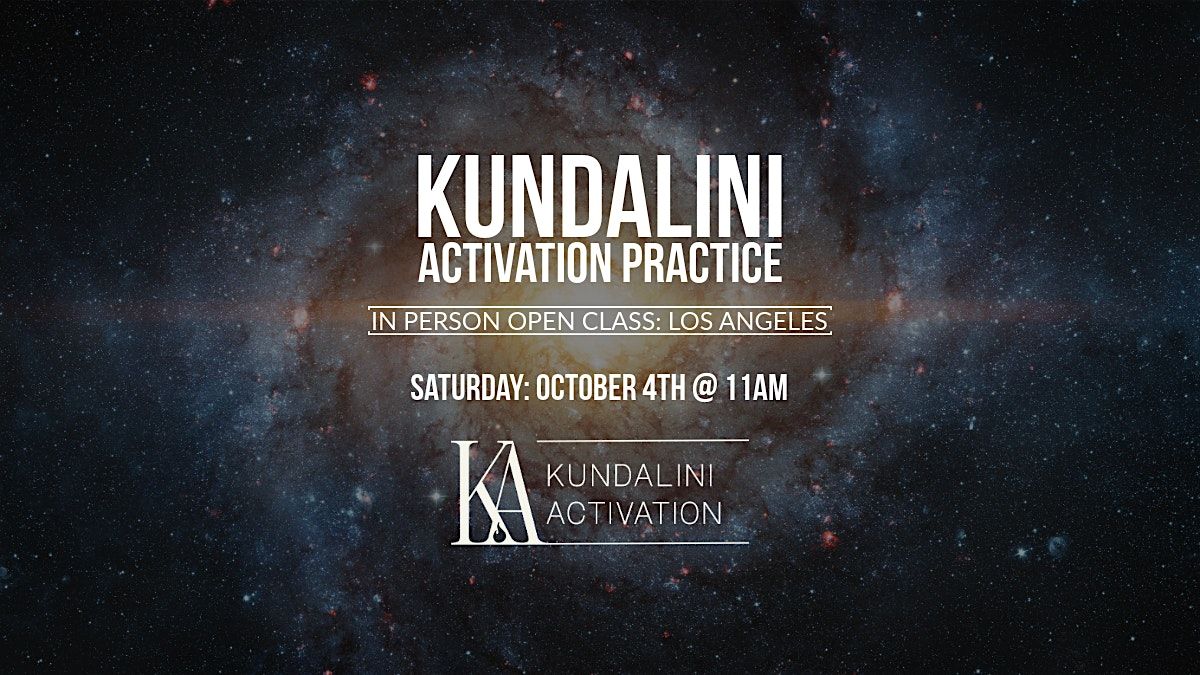 KUNDALINI
ACTIVATION PRACTICE

IN PERSON OPEN CLASS: LOS ANGELES

SATURDAY: OCTOBER 4TH @ 11AM

KA KUNDALINI ACTIVATION